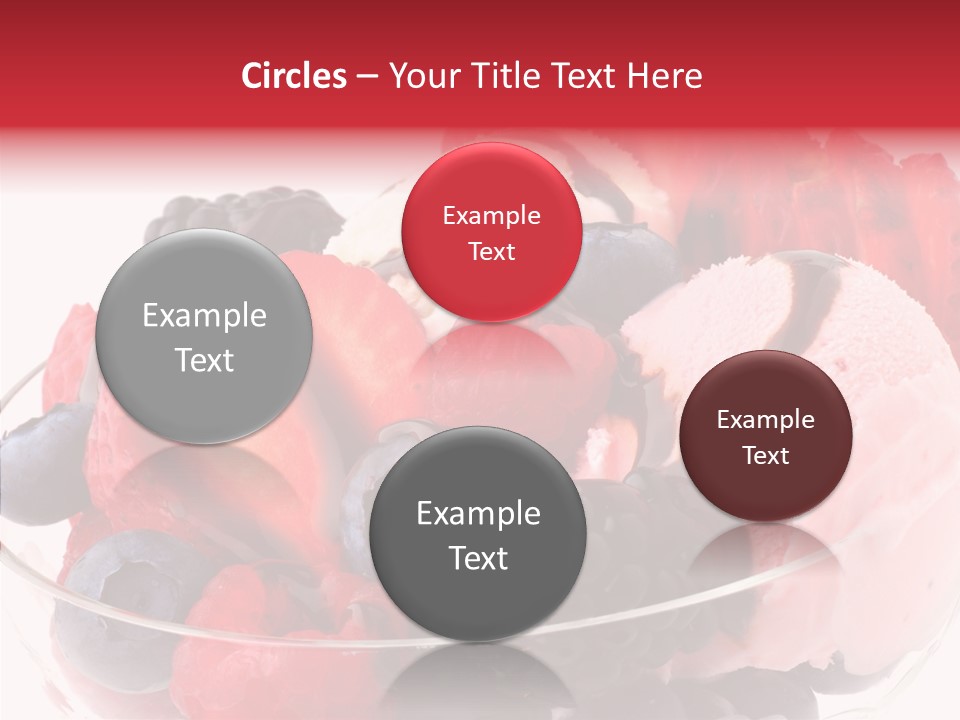 Circles – Your Title Text Here

Example Text

Example Text

Example Text

Example Text